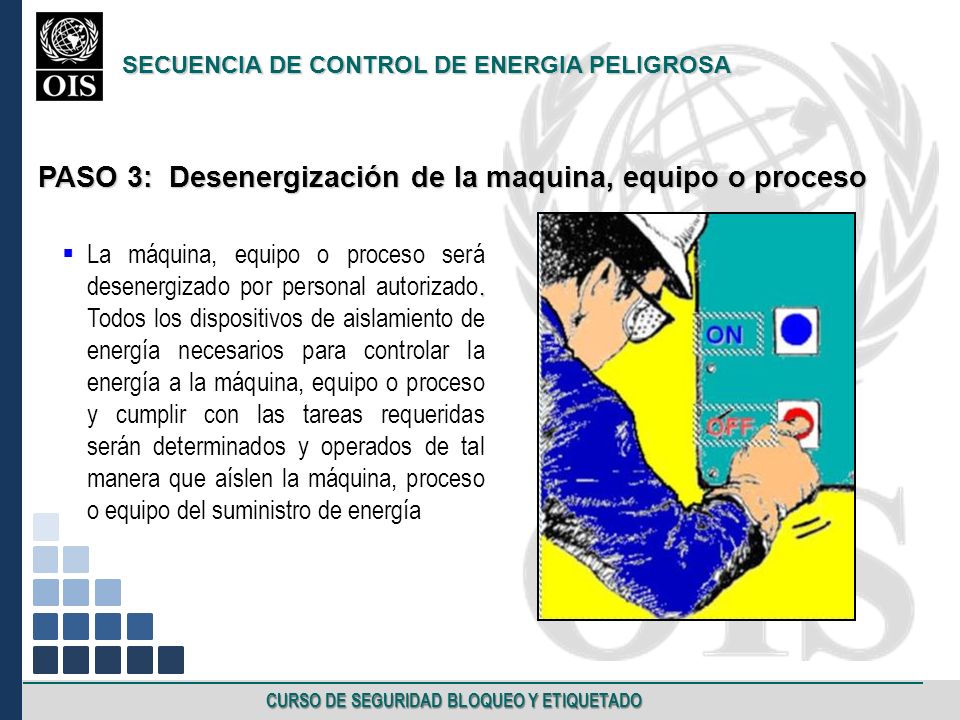 OIS

SECUENCIA DE CONTROL DE ENERGIA PELIGROSA

PASO 3: Desenergización de la maquina, equipo o proceso

▪ La máquina, equipo o proceso será desenergizado por personal autorizado. Todos los dispositivos de aislamiento de energía necesarios para controlar la energía a la máquina, equipo o proceso y cumplir con las tareas requeridas serán determinados y operados de tal manera que aíslen la máquina, proceso o equipo del suministro de energía

ON

OFF

OIS

CURSO DE SEGURIDAD BLOQUEO Y ETIQUETADO